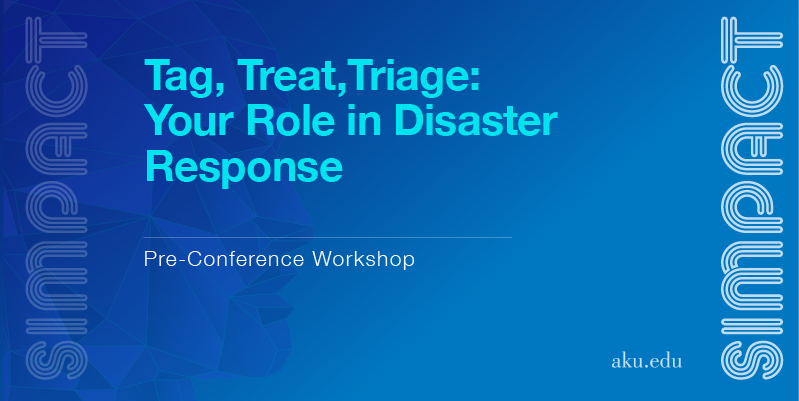 SIMPACT

Tag, Treat,Triage: Your Role in Disaster Response

Pre-Conference Workshop

aku.edu

SIMPACT